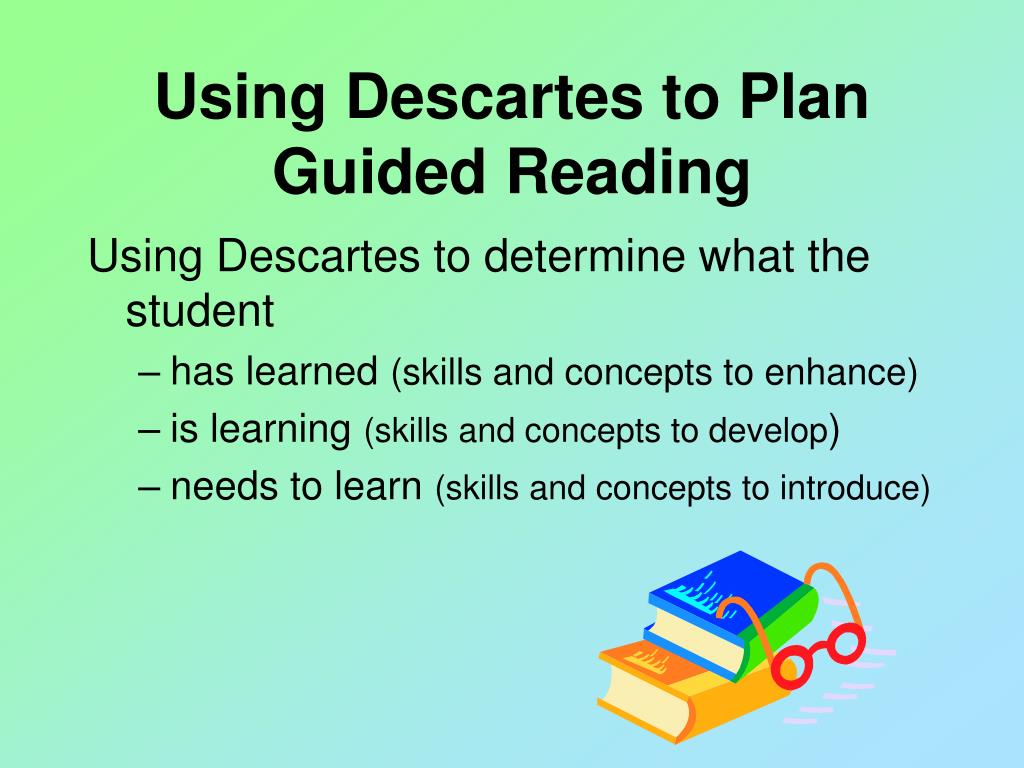 Using Descartes to Plan Guided Reading

Using Descartes to determine what the student

– has learned (skills and concepts to enhance)

– is learning (skills and concepts to develop)

– needs to learn (skills and concepts to introduce)